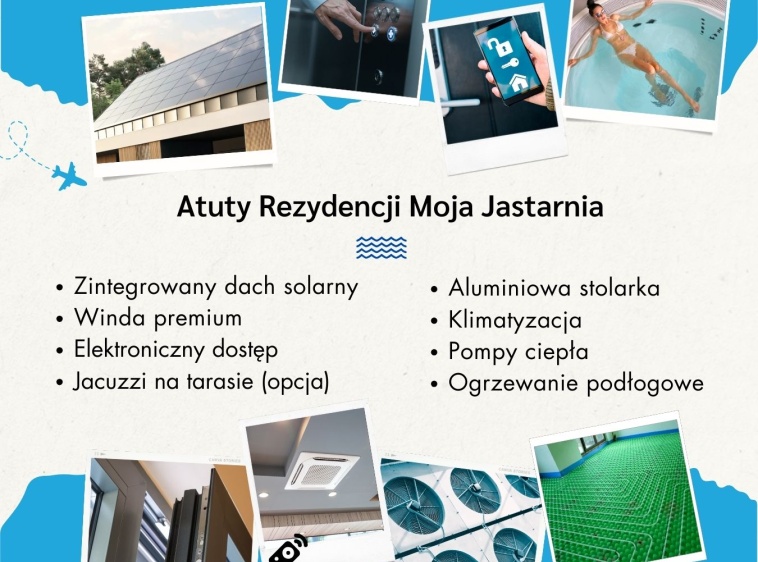 Atuty Rezydencji Moja Jastarnia

• Zintegrowany dach solarny
• Winda premium
• Elektroniczny dostęp
• Jacuzzi na tarasie (opcja)

• Aluminiowa stolarka
• Klimatyzacja
• Pompy ciepła
• Ogrzewanie podłogowe